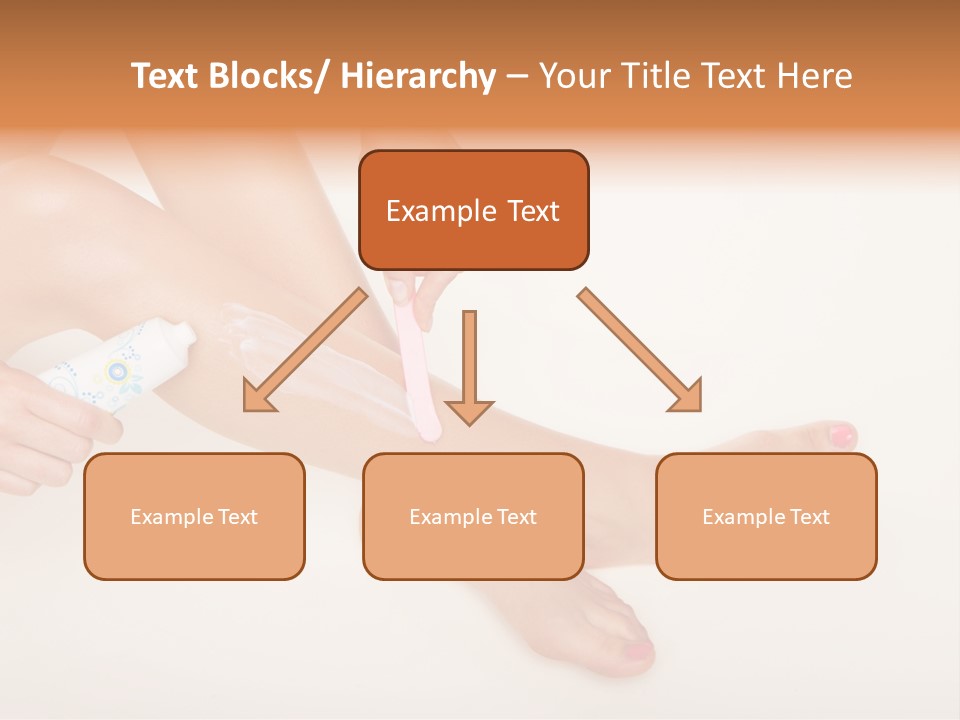 Text Blocks/ Hierarchy – Your Title Text Here

Example Text

Example Text

Example Text

Example Text